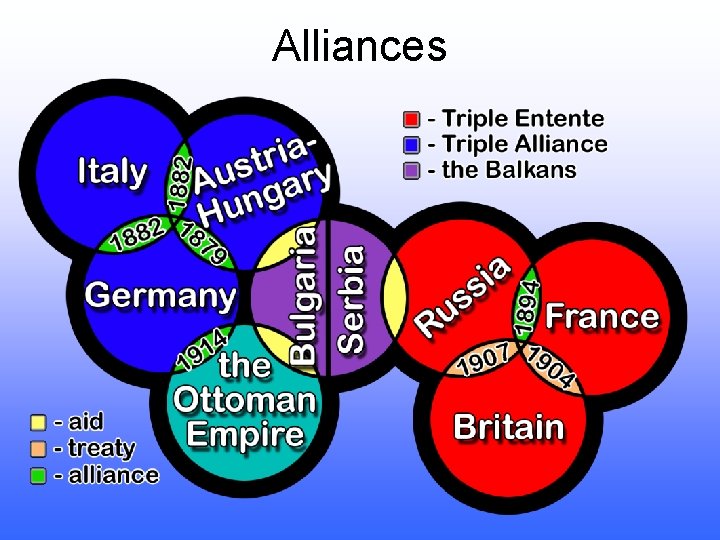 Alliances

- Triple Entente
- Triple Alliance
- the Balkans

Italy

1882

Austria-Hungary

1882

1879

Germany

Bulgaria

Serbia

Russia

1894

France

1914

the Ottoman Empire

1907

1904

Britain

- aid
- treaty
- alliance